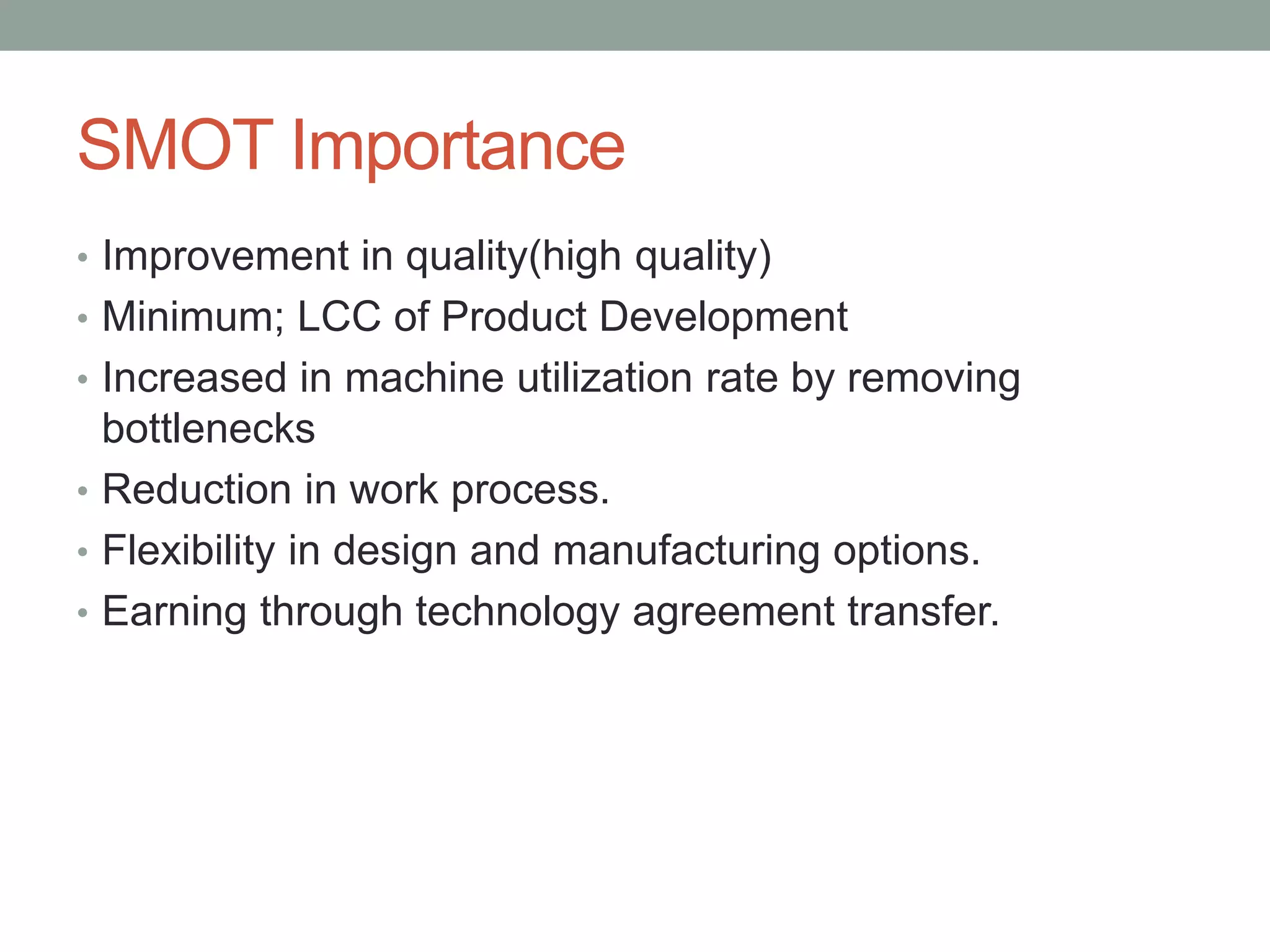 SMOT Importance

• Improvement in quality(high quality)
• Minimum; LCC of Product Development
• Increased in machine utilization rate by removing bottlenecks
• Reduction in work process.
• Flexibility in design and manufacturing options.
• Earning through technology agreement transfer.